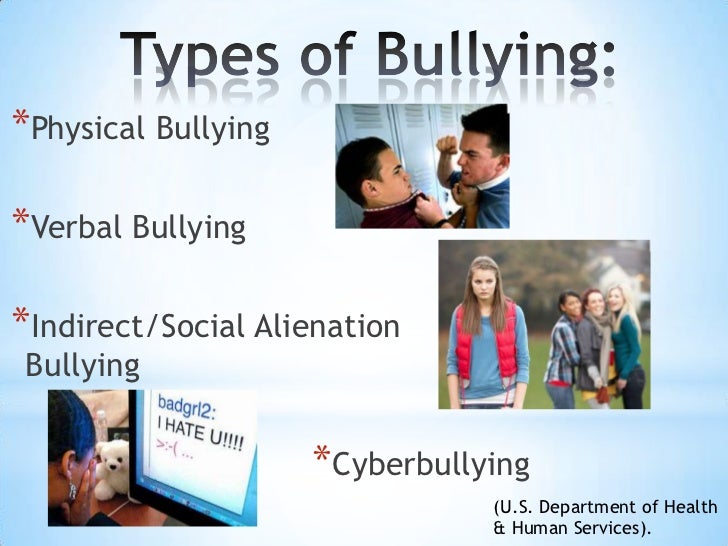 Types of Bullying:

*Physical Bullying

*Verbal Bullying

*Indirect/Social Alienation Bullying

badgrl2:
I HATE U!!!!
>:-( ...

*Cyberbullying

(U.S. Department of Health & Human Services).